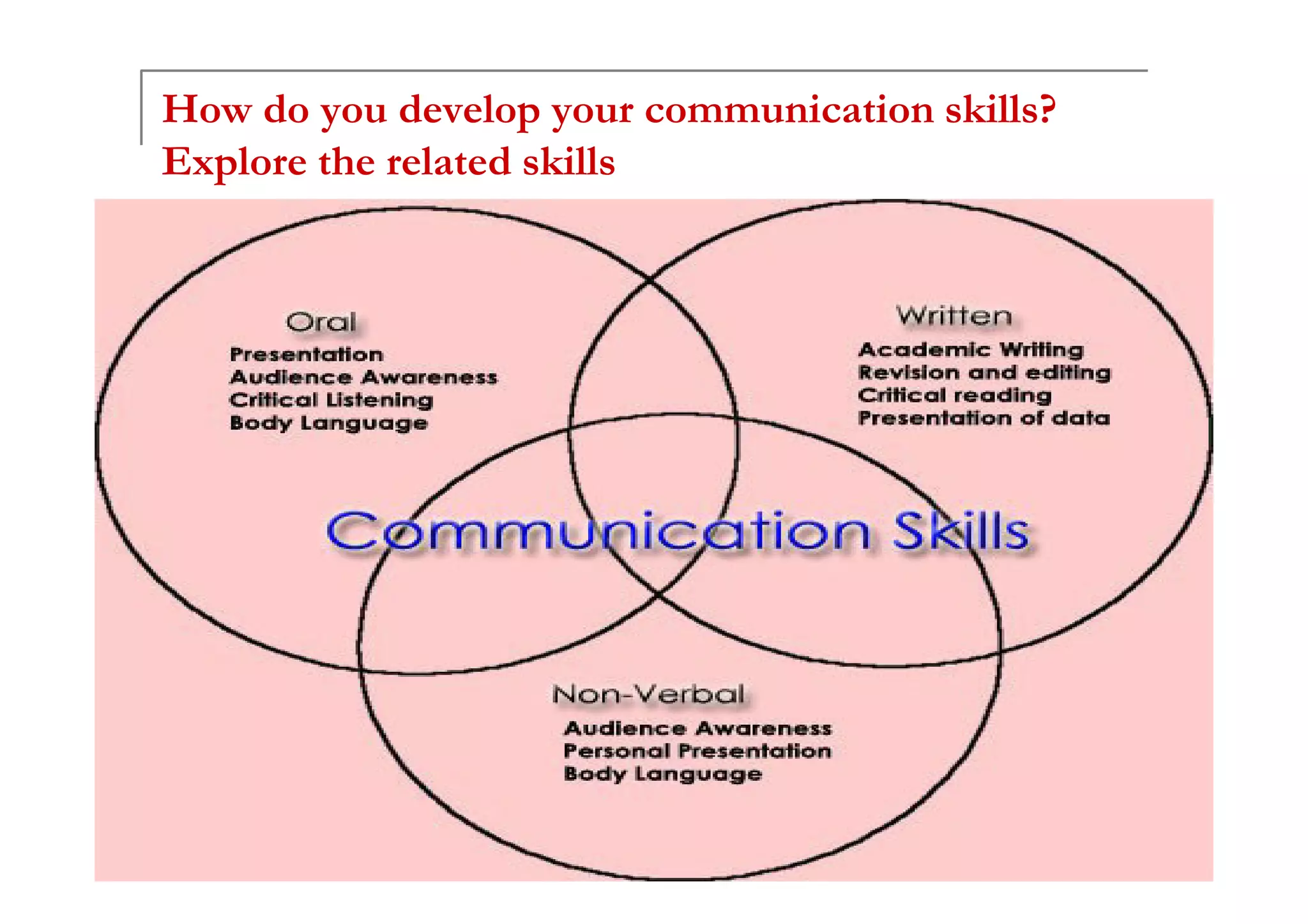 How do you develop your communication skills?
Explore the related skills

Oral
Presentation
Audience Awareness
Critical Listening
Body Language

Written
Academic Writing
Revision and editing
Critical reading
Presentation of data

Communication Skills

Non-Verbal
Audience Awareness
Personal Presentation
Body Language